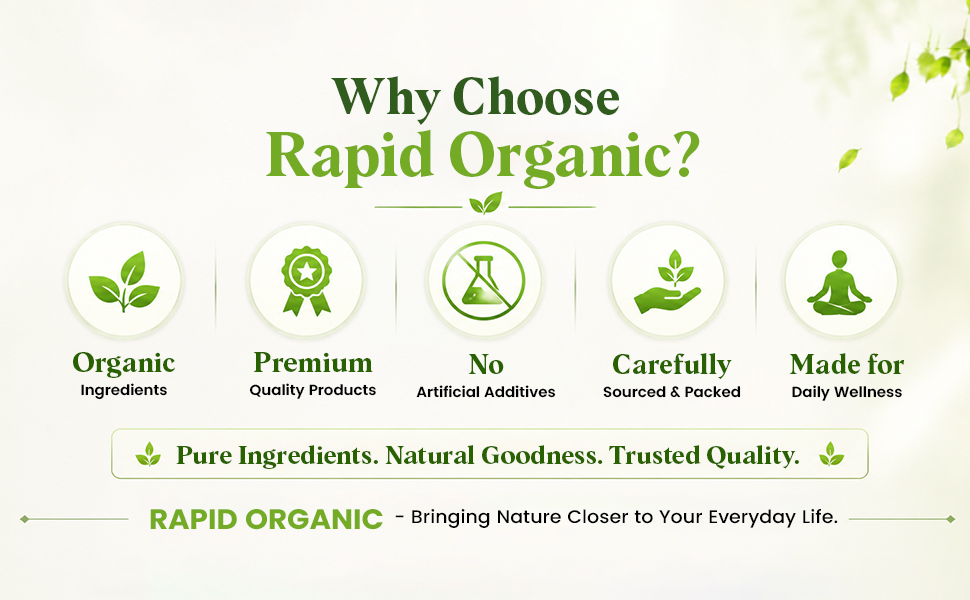 Why Choose
Rapid Organic?

Organic
Ingredients

Premium
Quality Products

No
Artificial Additives

Carefully
Sourced & Packed

Made for
Daily Wellness

Pure Ingredients. Natural Goodness. Trusted Quality.

RAPID ORGANIC - Bringing Nature Closer to Your Everyday Life.